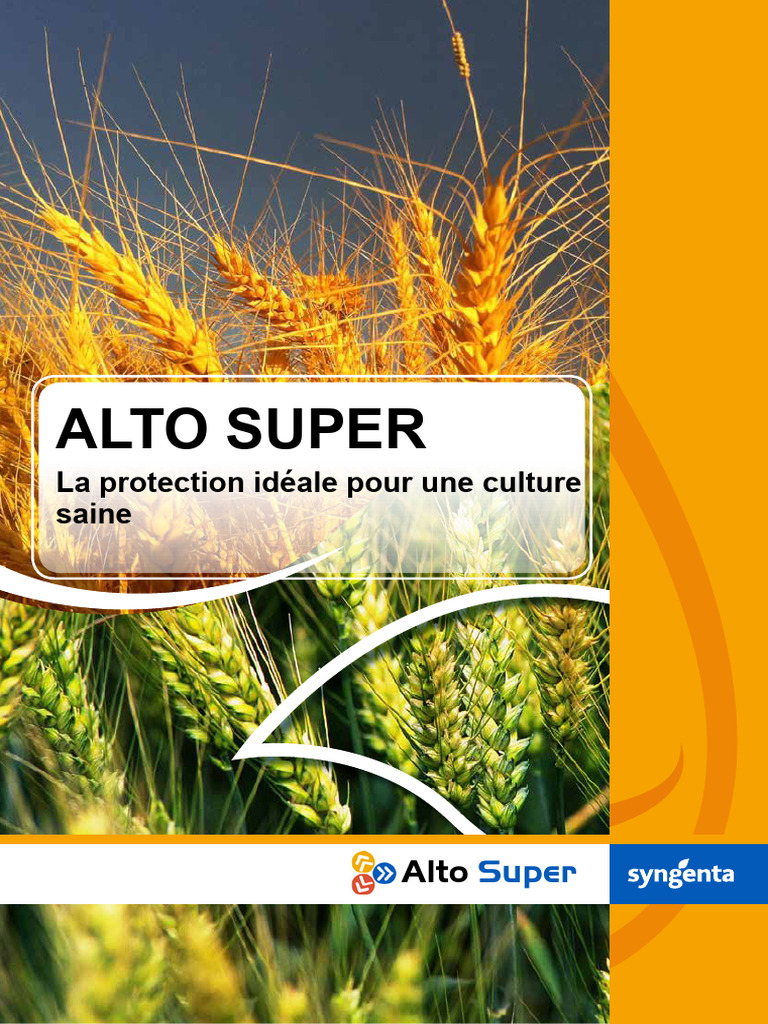 ALTO SUPER

La protection idéale pour une culture saine

Alto Super

syngenta